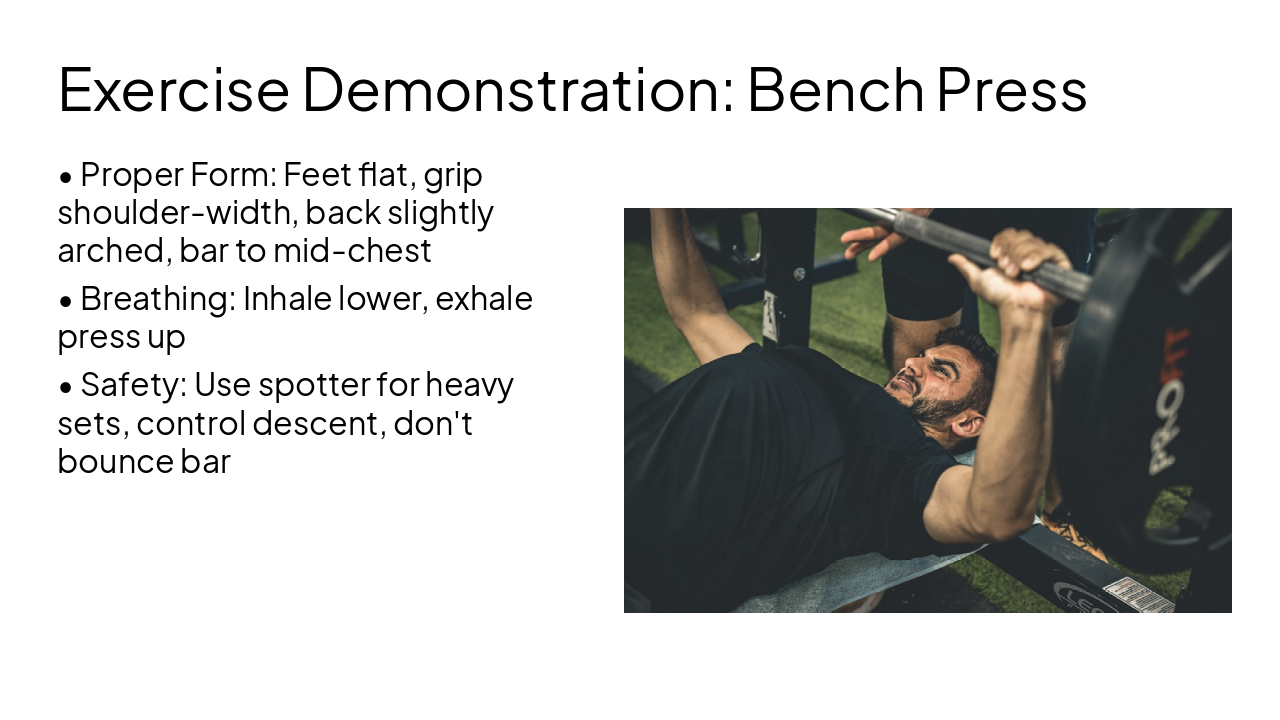 Exercise Demonstration: Bench Press

• Proper Form: Feet flat, grip shoulder-width, back slightly arched, bar to mid-chest

• Breathing: Inhale lower, exhale press up

• Safety: Use spotter for heavy sets, control descent, don't bounce bar

PROFIT